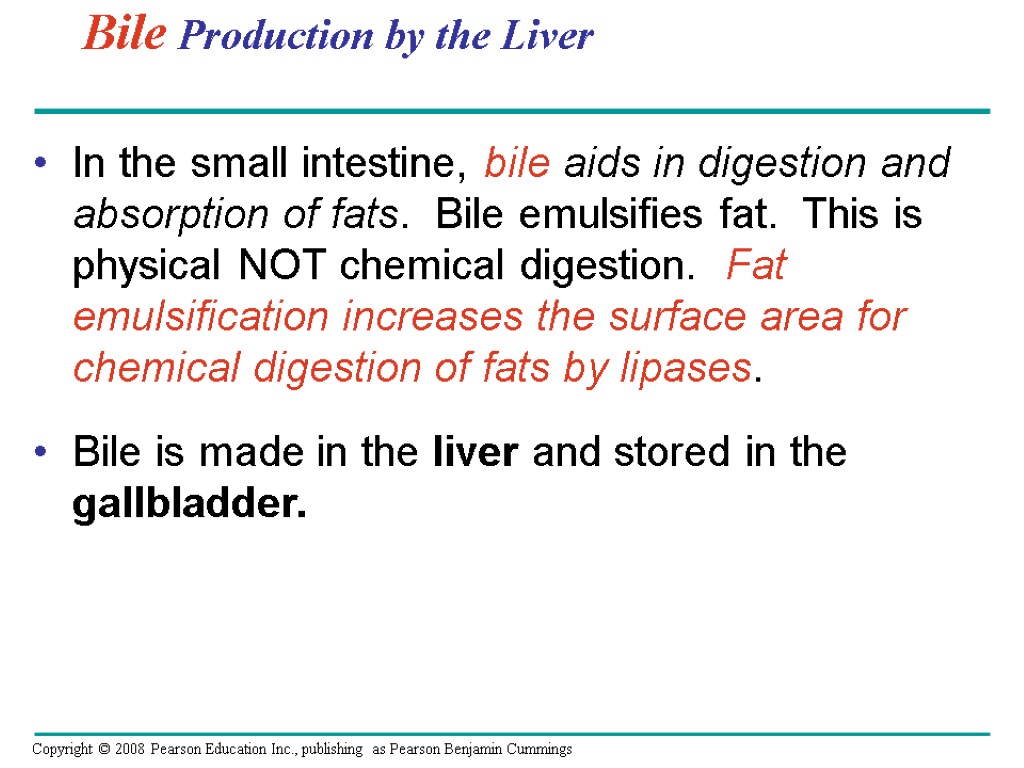 Bile Production by the Liver

• In the small intestine, bile aids in digestion and absorption of fats. Bile emulsifies fat. This is physical NOT chemical digestion. Fat emulsification increases the surface area for chemical digestion of fats by lipases.

• Bile is made in the liver and stored in the gallbladder.

Copyright © 2008 Pearson Education Inc., publishing as Pearson Benjamin Cummings